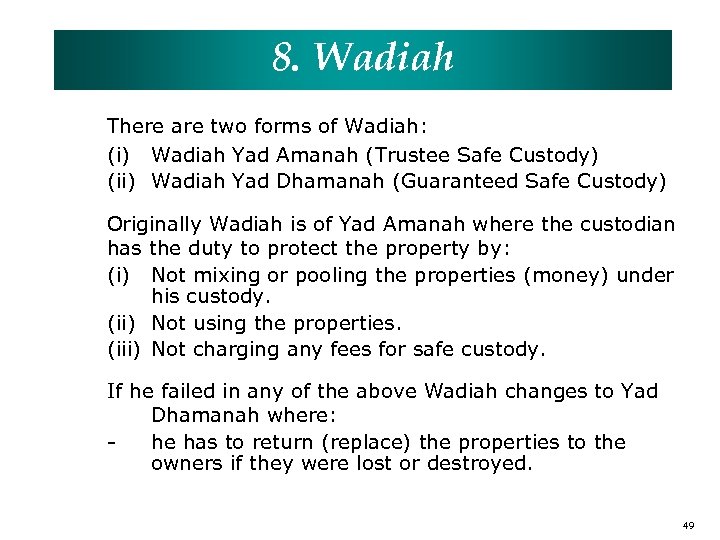 8. Wadiah

There are two forms of Wadiah:
(i) Wadiah Yad Amanah (Trustee Safe Custody)
(ii) Wadiah Yad Dhamanah (Guaranteed Safe Custody)

Originally Wadiah is of Yad Amanah where the custodian has the duty to protect the property by:
(i) Not mixing or pooling the properties (money) under his custody.
(ii) Not using the properties.
(iii) Not charging any fees for safe custody.

If he failed in any of the above Wadiah changes to Yad Dhamanah where:
- he has to return (replace) the properties to the owners if they were lost or destroyed.

49